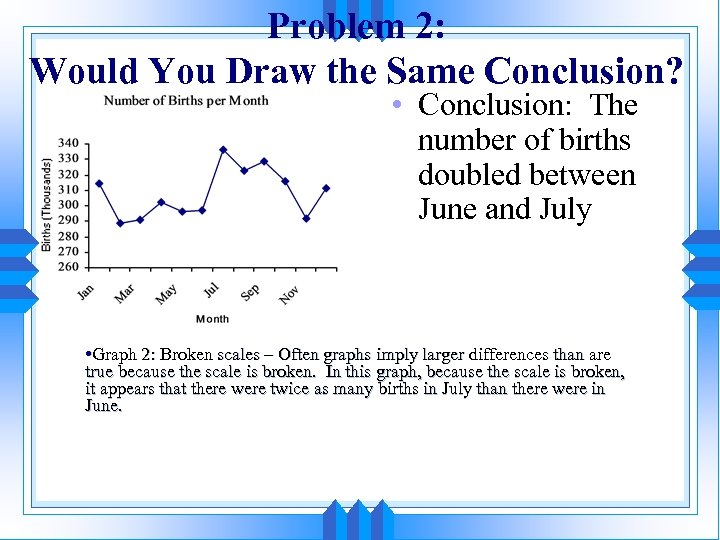 Problem 2:
Would You Draw the Same Conclusion?

Number of Births per Month

Births (Thousands)

340
330
320
310
300
290
280
270
260

Jan
Mar
May
Jul
Sep
Nov

Month

• Conclusion: The number of births doubled between June and July

•Graph 2: Broken scales – Often graphs imply larger differences than are true because the scale is broken. In this graph, because the scale is broken, it appears that there were twice as many births in July than there were in June.